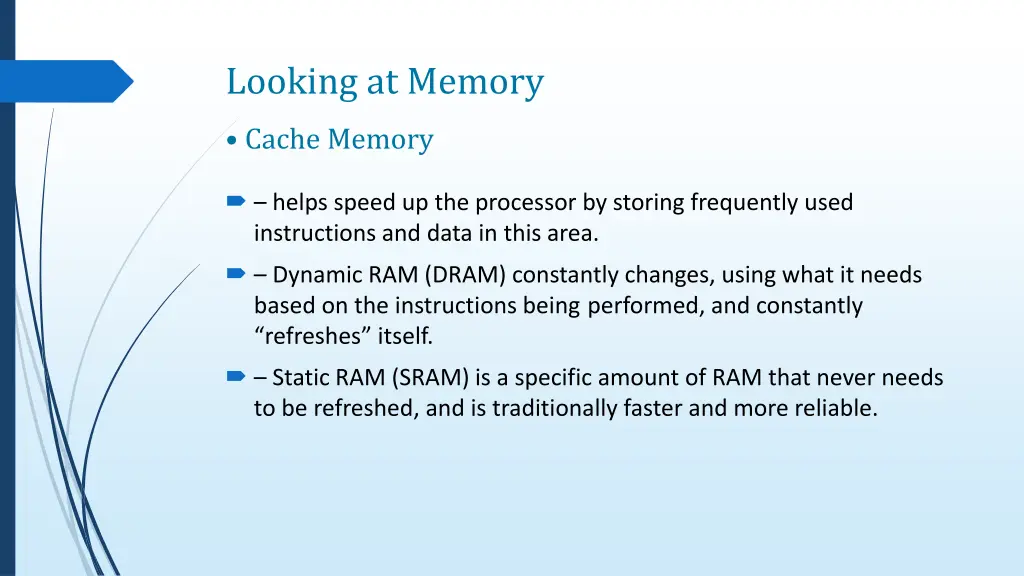 Looking at Memory

• Cache Memory

– helps speed up the processor by storing frequently used instructions and data in this area.

– Dynamic RAM (DRAM) constantly changes, using what it needs based on the instructions being performed, and constantly “refreshes” itself.

– Static RAM (SRAM) is a specific amount of RAM that never needs to be refreshed, and is traditionally faster and more reliable.